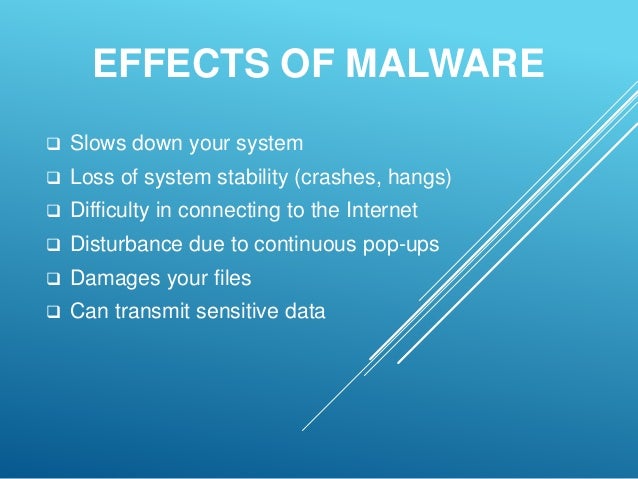 EFFECTS OF MALWARE

❑ Slows down your system
❑ Loss of system stability (crashes, hangs)
❑ Difficulty in connecting to the Internet
❑ Disturbance due to continuous pop-ups
❑ Damages your files
❑ Can transmit sensitive data